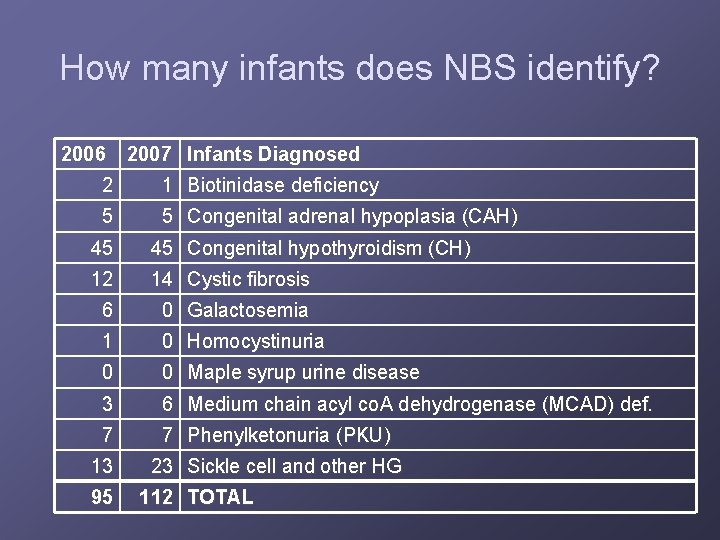 How many infants does NBS identify?

| 2006 | 2007 | Infants Diagnosed |
|---|---|---|
| 2 | 1 | Biotinidase deficiency |
| 5 | 5 | Congenital adrenal hypoplasia (CAH) |
| 45 | 45 | Congenital hypothyroidism (CH) |
| 12 | 14 | Cystic fibrosis |
| 6 | 0 | Galactosemia |
| 1 | 0 | Homocystinuria |
| 0 | 0 | Maple syrup urine disease |
| 3 | 6 | Medium chain acyl coA dehydrogenase (MCAD) def. |
| 7 | 7 | Phenylketonuria (PKU) |
| 13 | 23 | Sickle cell and other HG |
| 95 | 112 | TOTAL |